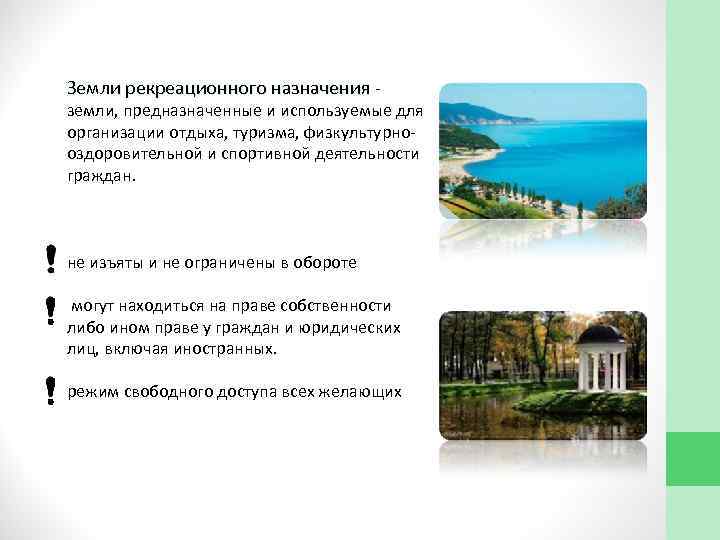 Земли рекреационного назначения - земли, предназначенные и используемые для организации отдыха, туризма, физкультурно-оздоровительной и спортивной деятельности граждан.

! не изъяты и не ограничены в обороте

! могут находиться на праве собственности либо ином праве у граждан и юридических лиц, включая иностранных.

! режим свободного доступа всех желающих